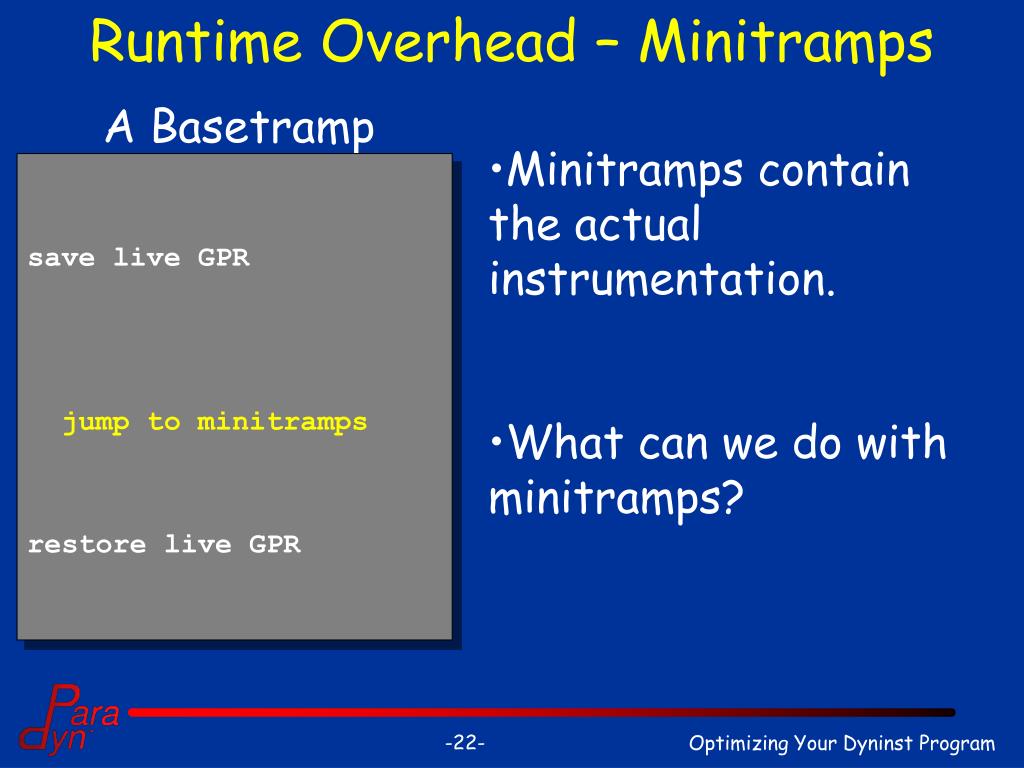 Runtime Overhead – Minitramps

A Basetramp

save live GPR

jump to minitramps

restore live GPR

•Minitramps contain the actual instrumentation.

•What can we do with minitramps?

Para dyn

-22-

Optimizing Your Dyninst Program